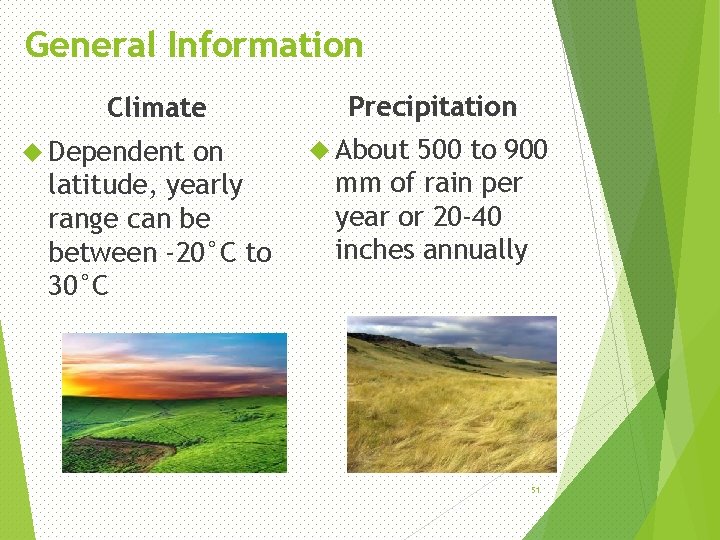 General Information

Climate

Dependent on latitude, yearly range can be between -20°C to 30°C

Precipitation

About 500 to 900 mm of rain per year or 20-40 inches annually

51